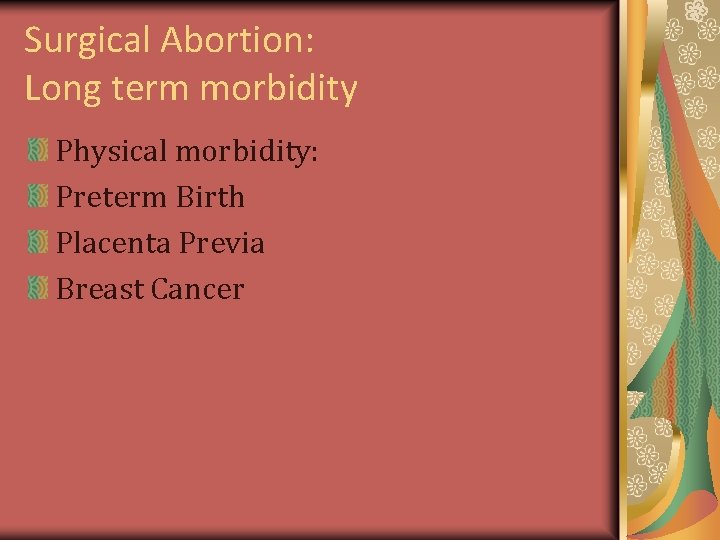 Surgical Abortion:
Long term morbidity

Physical morbidity:
Preterm Birth
Placenta Previa
Breast Cancer